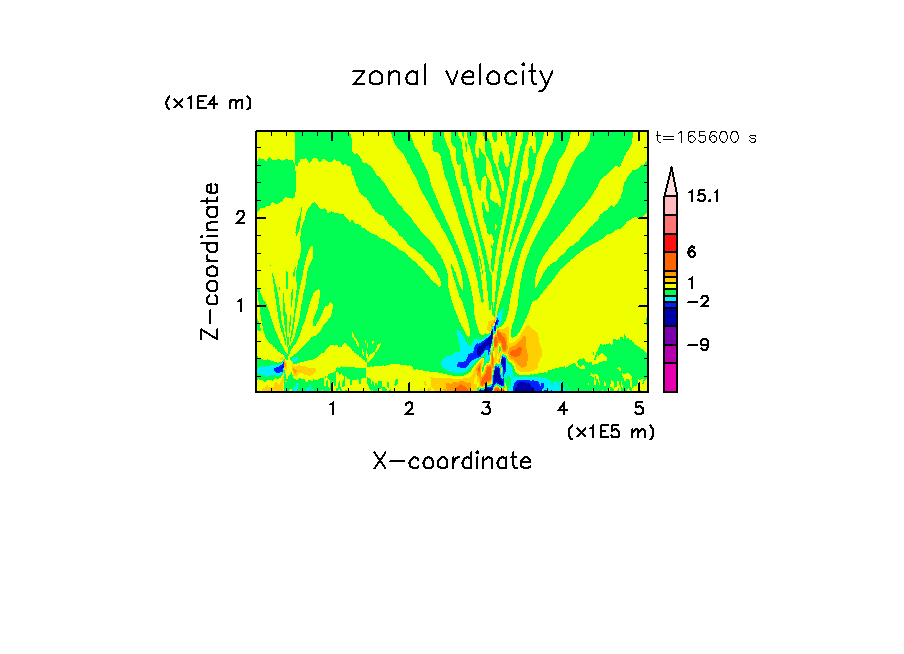 zonal velocity

(x1E4 m)

t=165600 s

Z-coordinate

2

1

15.1

6

1

−2

−9

1 2 3 4 5

(x1E5 m)

X-coordinate